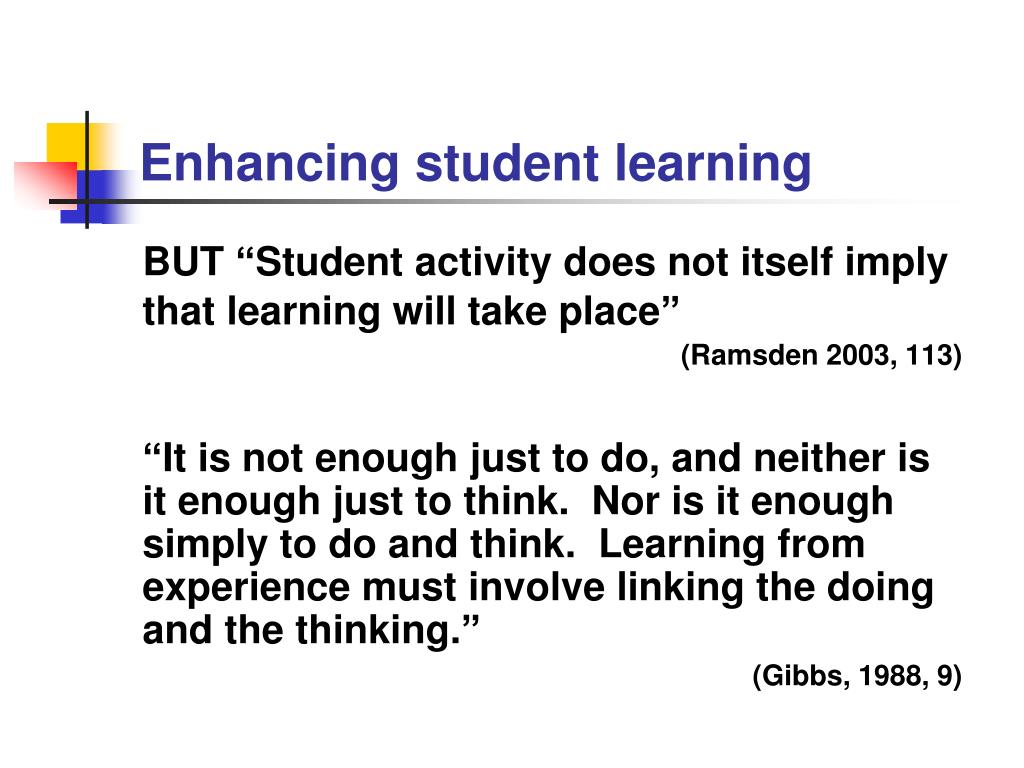 Enhancing student learning

BUT “Student activity does not itself imply that learning will take place”

(Ramsden 2003, 113)

“It is not enough just to do, and neither is it enough just to think. Nor is it enough simply to do and think. Learning from experience must involve linking the doing and the thinking.”

(Gibbs, 1988, 9)